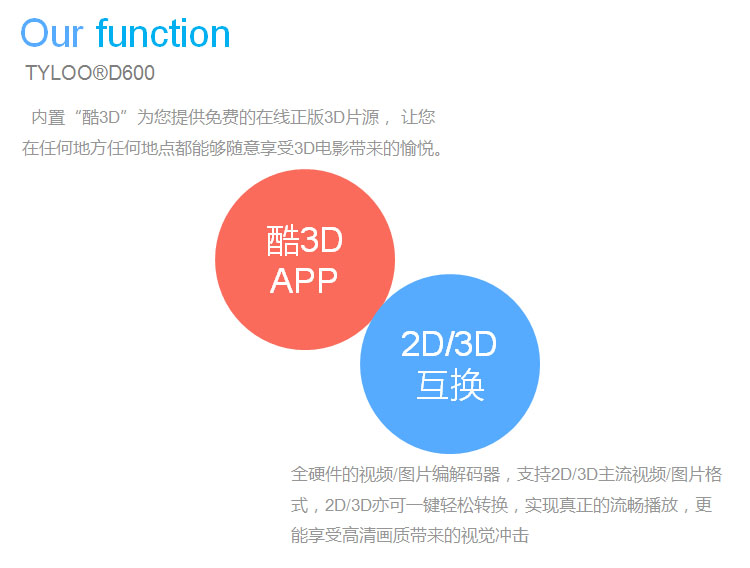 Our function
TYLOO®D600

内置“酷3D”为您提供免费的在线正版3D片源，让您在任何地方任何地点都能够随意享受3D电影带来的愉悦。

酷3D
APP

2D/3D
互换

全硬件的视频/图片编解码器，支持2D/3D主流视频/图片格式，2D/3D亦可一键轻松转换，实现真正的流畅播放，更能享受高清画质带来的视觉冲击